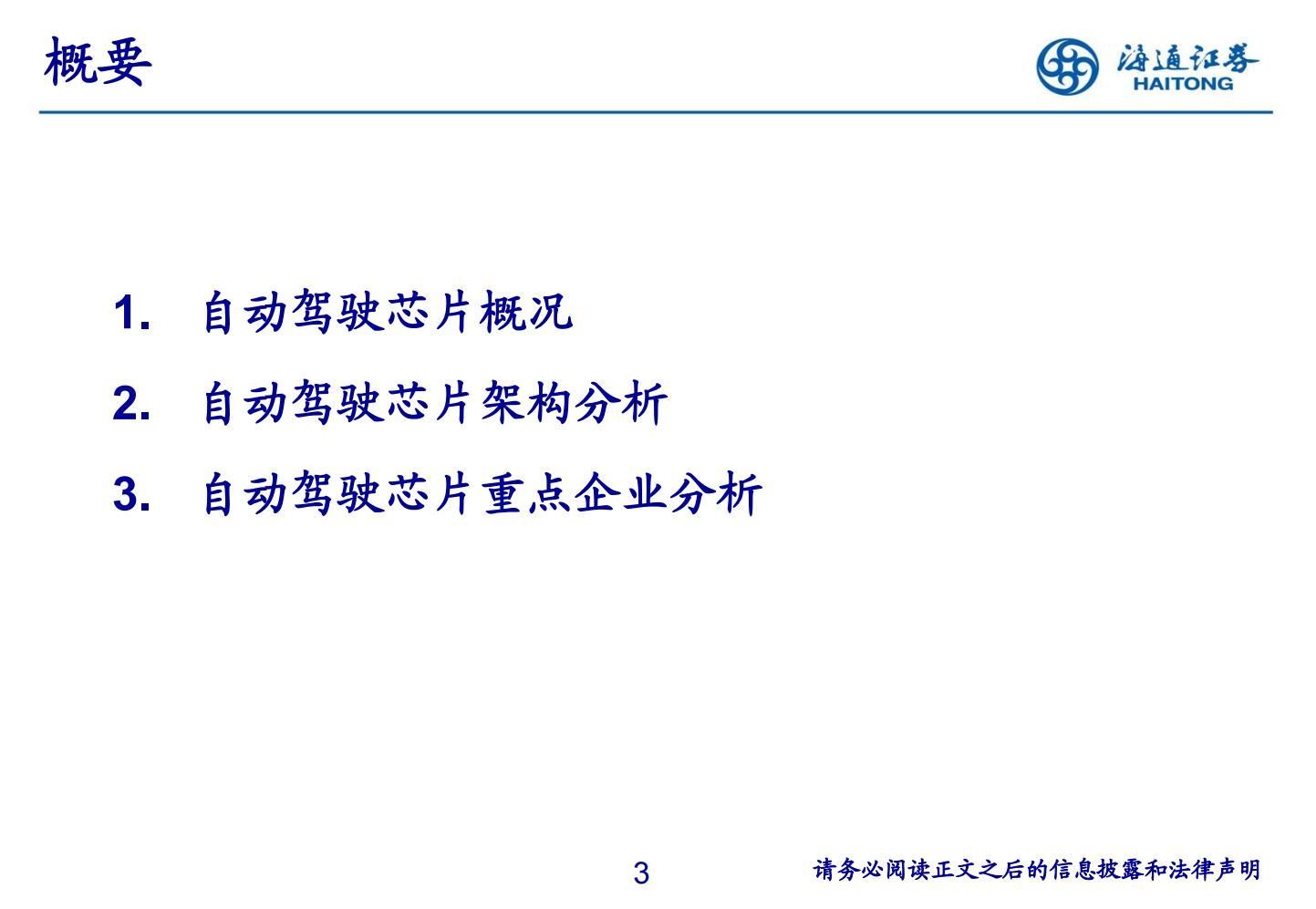 概要

海通证券
HAITONG

1. 自动驾驶芯片概况

2. 自动驾驶芯片架构分析

3. 自动驾驶芯片重点企业分析

3

请务必阅读正文之后的信息披露和法律声明